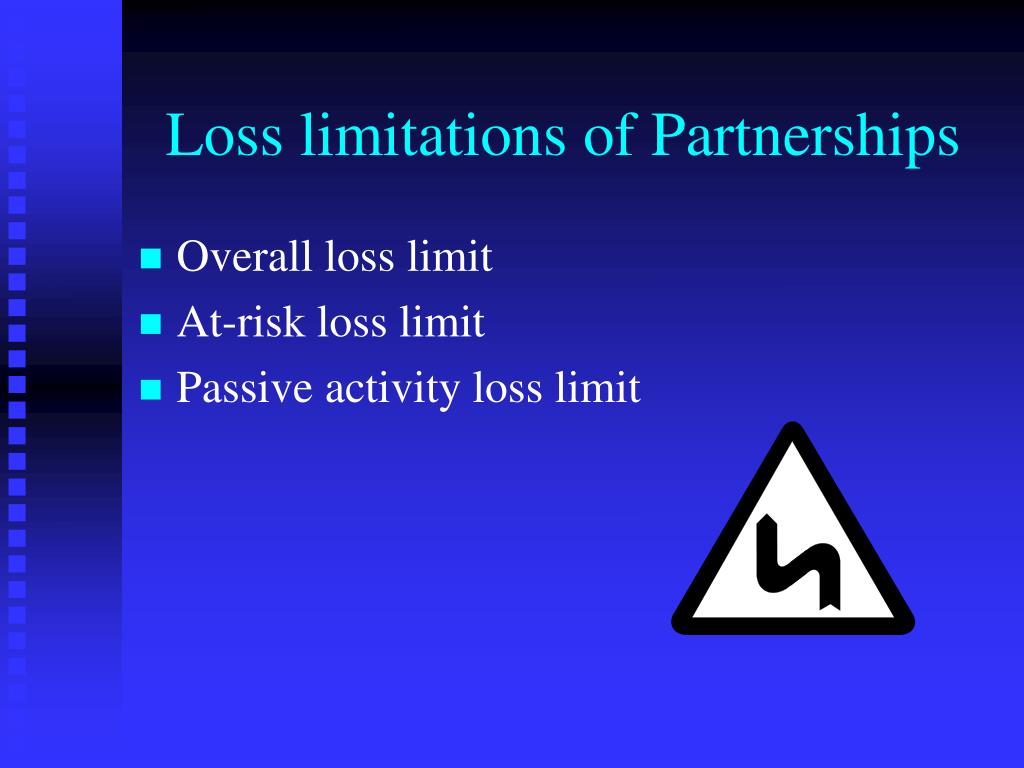 Loss limitations of Partnerships

- Overall loss limit
- At-risk loss limit
- Passive activity loss limit